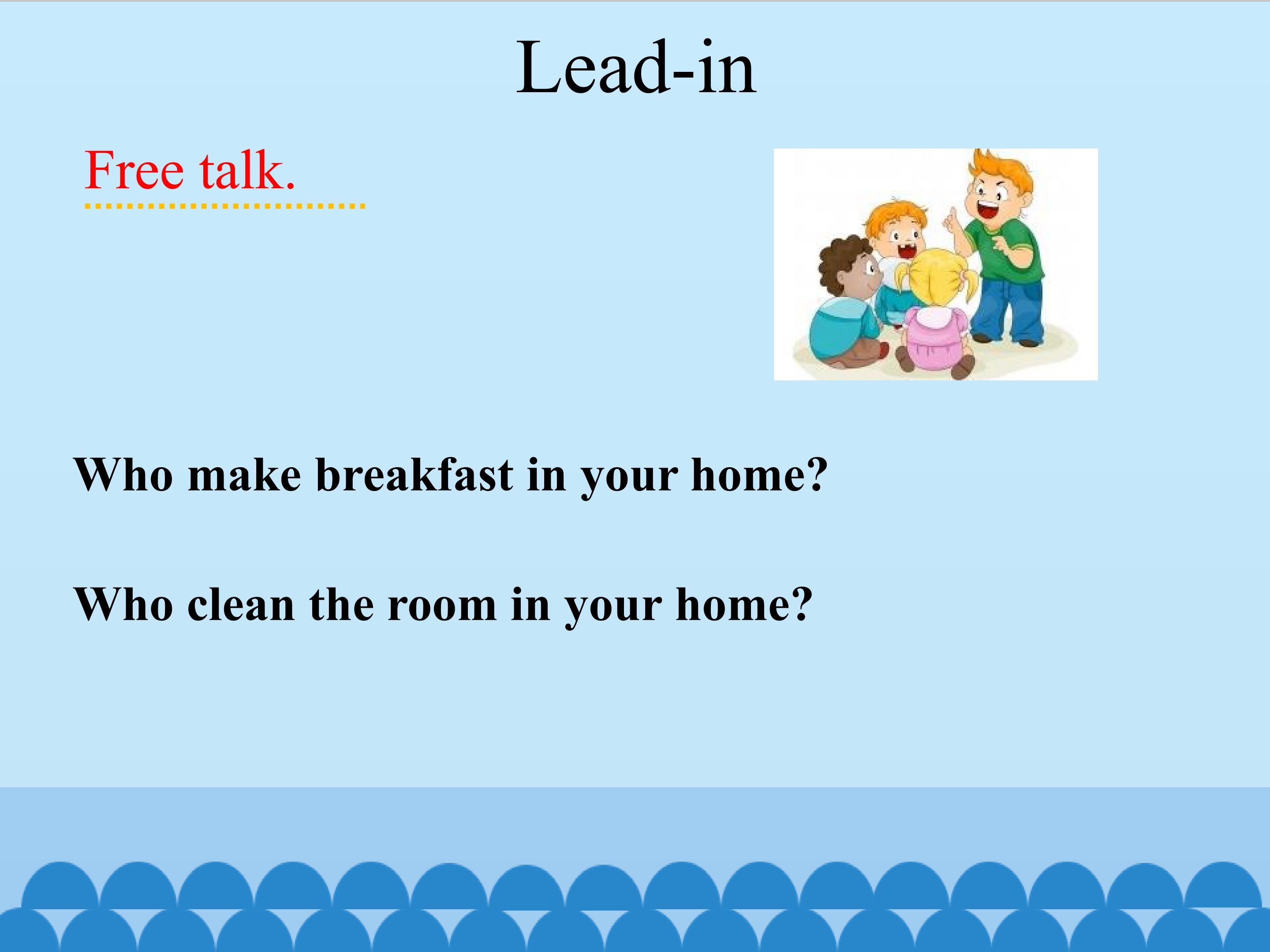 Lead-in

Free talk.

Who make breakfast in your home?

Who clean the room in your home?